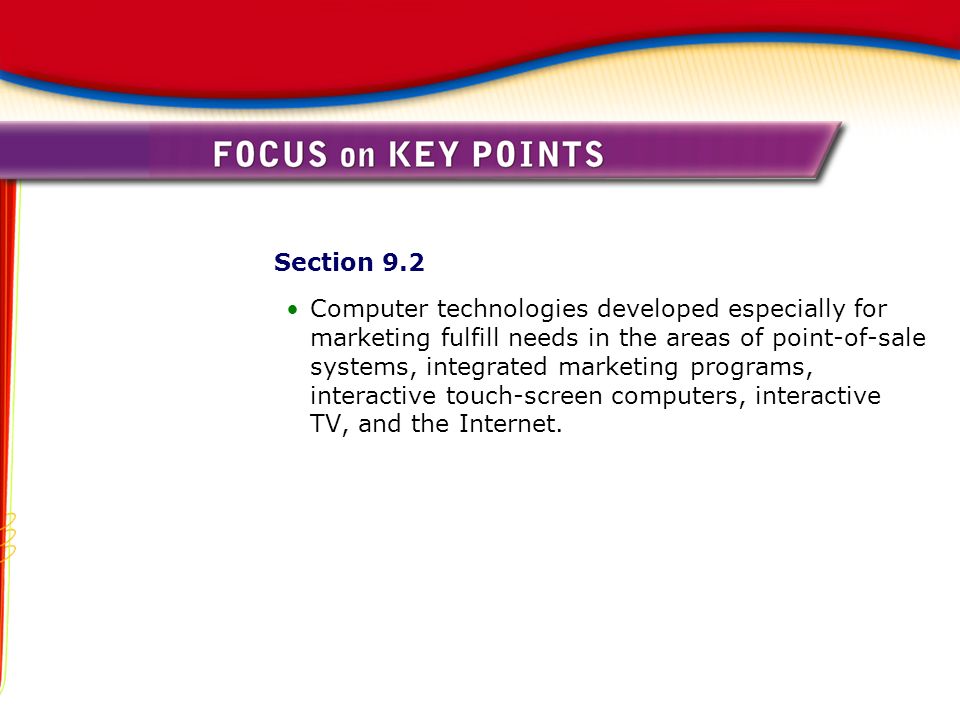 FOCUS on KEY POINTS

Section 9.2

• Computer technologies developed especially for marketing fulfill needs in the areas of point-of-sale systems, integrated marketing programs, interactive touch-screen computers, interactive TV, and the Internet.